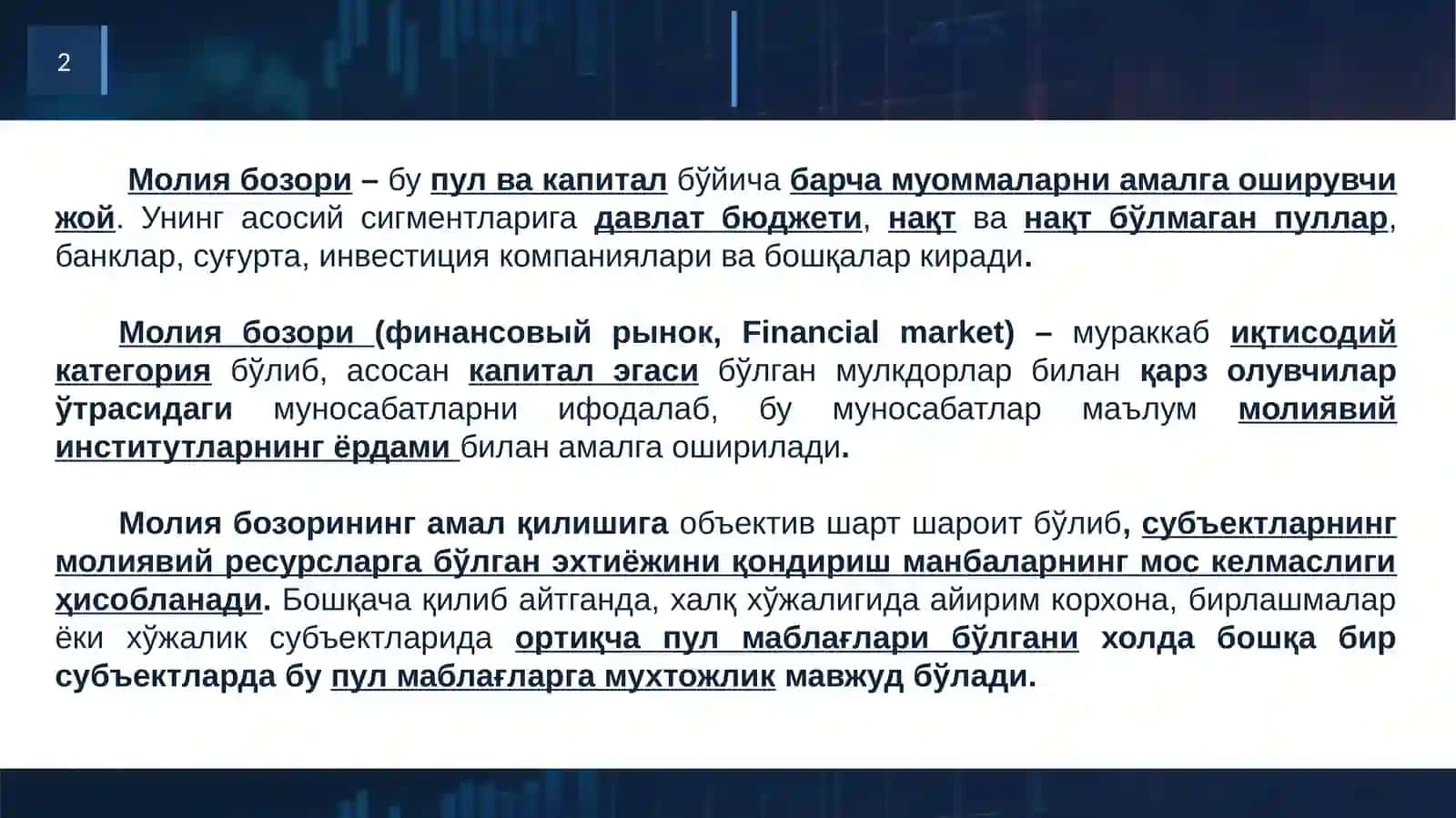 2

Молия бозори – бу пул ва капитал бўйича барча муоммаларни амалга оширувчи жой. Унинг асосий сигментларига давлат бюджети, нақт ва нақт бўлмаган пуллар, банклар, суғурта, инвестиция компаниялари ва бошқалар киради.

Молия бозори (финансовый рынок, Financial market) – мураккаб иқтисодий категория бўлиб, асосан капитал эгаси бўлган мулкдорлар билан қарз олувчилар ўтрасидаги муносабатларни ифодалаб, бу муносабатлар маълум молиявий институтларнинг ёрдами билан амалга оширилади.

Молия бозорининг амал қилишига объектив шарт шароит бўлиб, субъектларнинг молиявий ресурсларга бўлган эхтиёжини қондириш манбаларнинг мос келмаслиги ҳисобланади. Бошқача қилиб айтганда, халқ хўжалигида айирим корхона, бирлашмалар ёки хўжалик субъектларида ортиқча пул маблағлари бўлгани холда бошқа бир субъектларда бу пул маблағларга мухтожлик мавжуд бўлади.